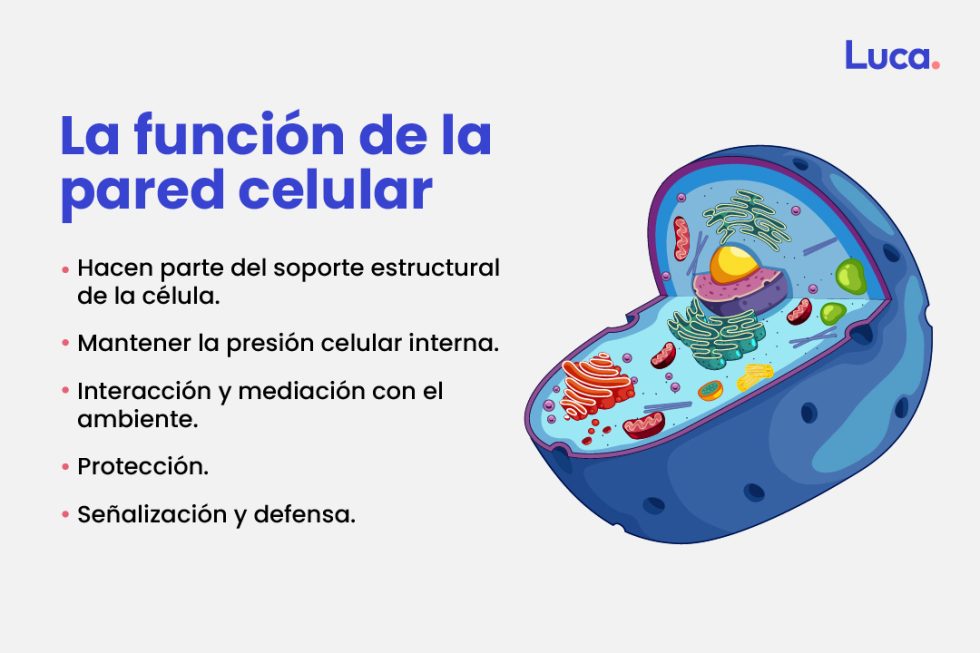 Luca.

La función de la pared celular

• Hacen parte del soporte estructural de la célula.

• Mantener la presión celular interna.

• Interacción y mediación con el ambiente.

• Protección.

• Señalización y defensa.